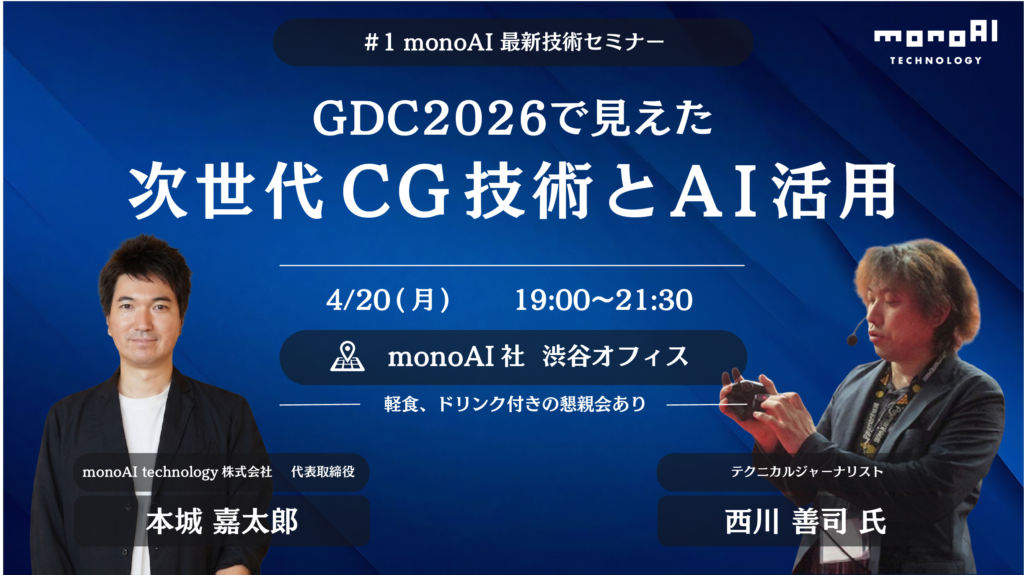 #1 monoAI 最新技術セミナー

monoAI TECHNOLOGY

GDC2026で見えた
次世代CG技術とAI活用

4/20（月）　19:00〜21:30

monoAI 社　渋谷オフィス

軽食、ドリンク付きの懇親会あり

monoAI technology 株式会社　代表取締役
本城 嘉太郎

テクニカルジャーナリスト
西川 善司 氏